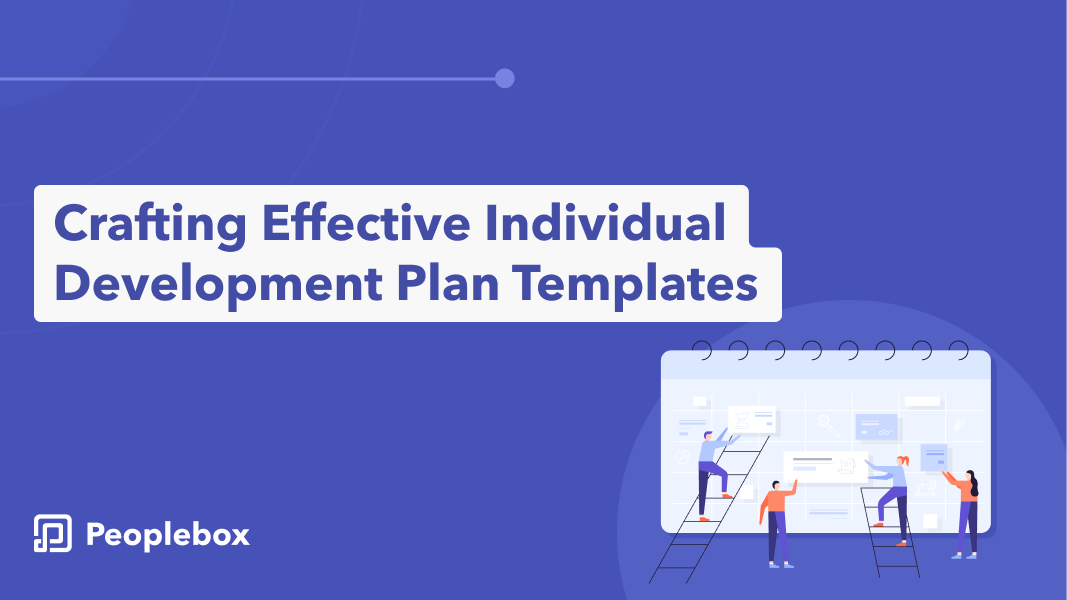 Crafting Effective Individual Development Plan Templates

Peoplebox